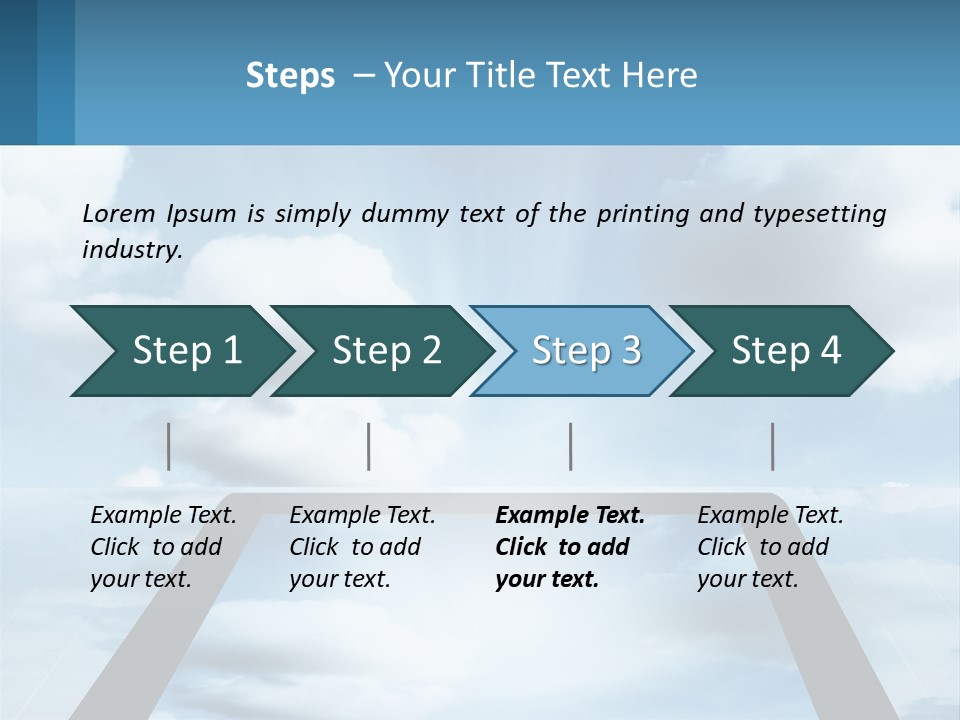 Steps – Your Title Text Here

Lorem Ipsum is simply dummy text of the printing and typesetting industry.

Step 1

Step 2

Step 3

Step 4

Example Text. Click to add your text.

Example Text. Click to add your text.

Example Text. Click to add your text.

Example Text. Click to add your text.